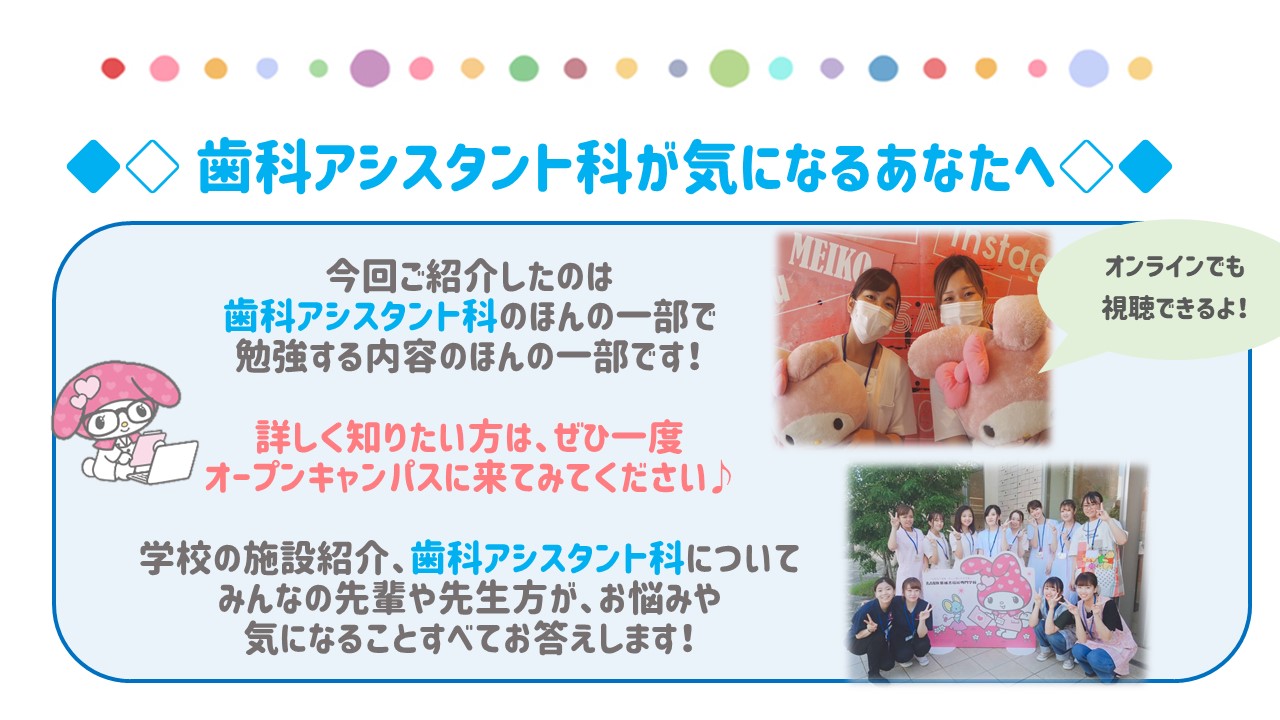 ◆◇ 歯科アシスタント科が気になるあなたへ◇◆

今回ご紹介したのは
歯科アシスタント科のほんの一部で
勉強する内容のほんの一部です！

詳しく知りたい方は、ぜひ一度
オープンキャンパスに来てみてください♪

学校の施設紹介、歯科アシスタント科について
みんなの先輩や先生方が、お悩みや
気になることすべてお答えします！

オンラインでも
視聴できるよ！

MEIKO

Instag